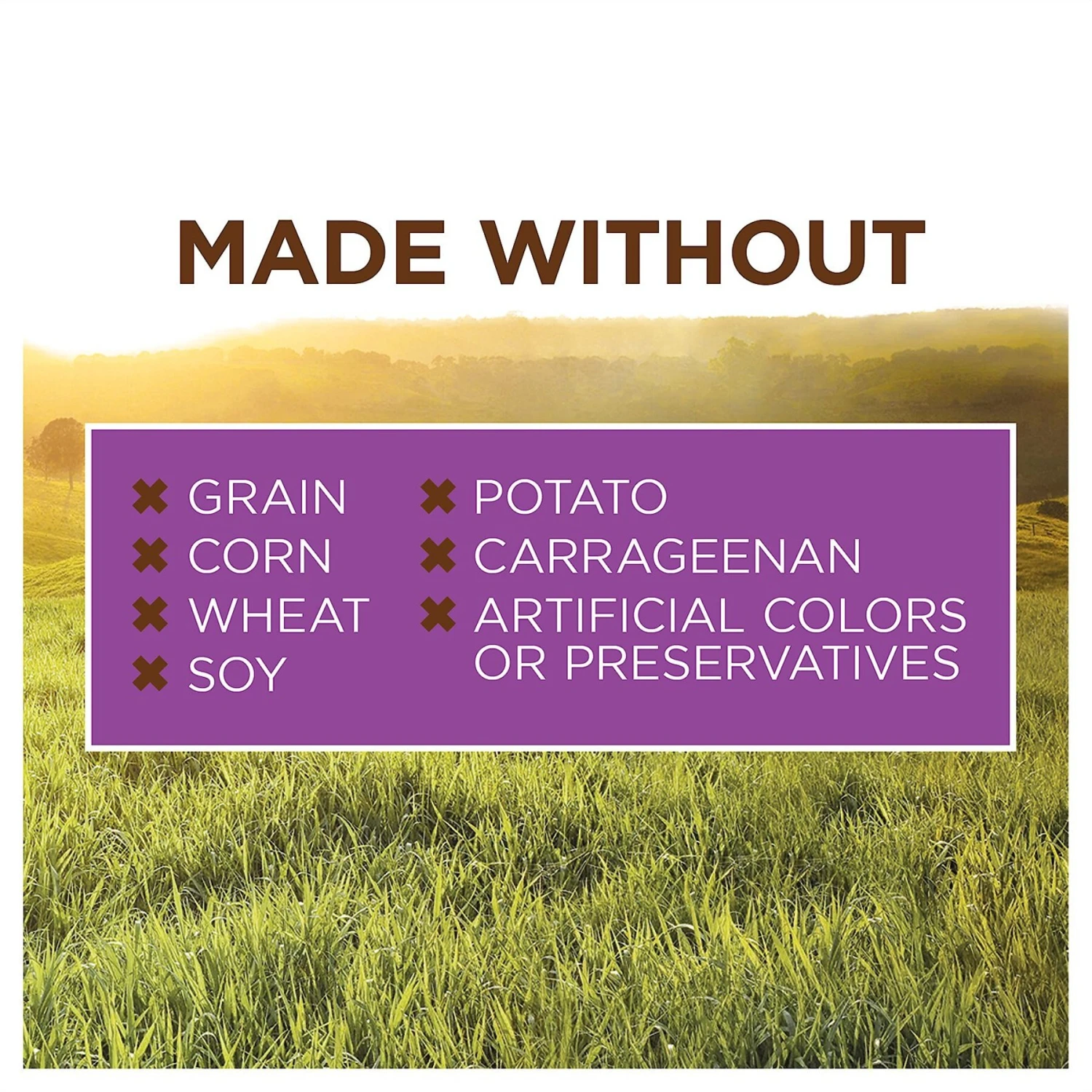 MADE WITHOUT

✖ GRAIN
✖ CORN
✖ WHEAT
✖ SOY

✖ POTATO
✖ CARRAGEENAN
✖ ARTIFICIAL COLORS OR PRESERVATIVES